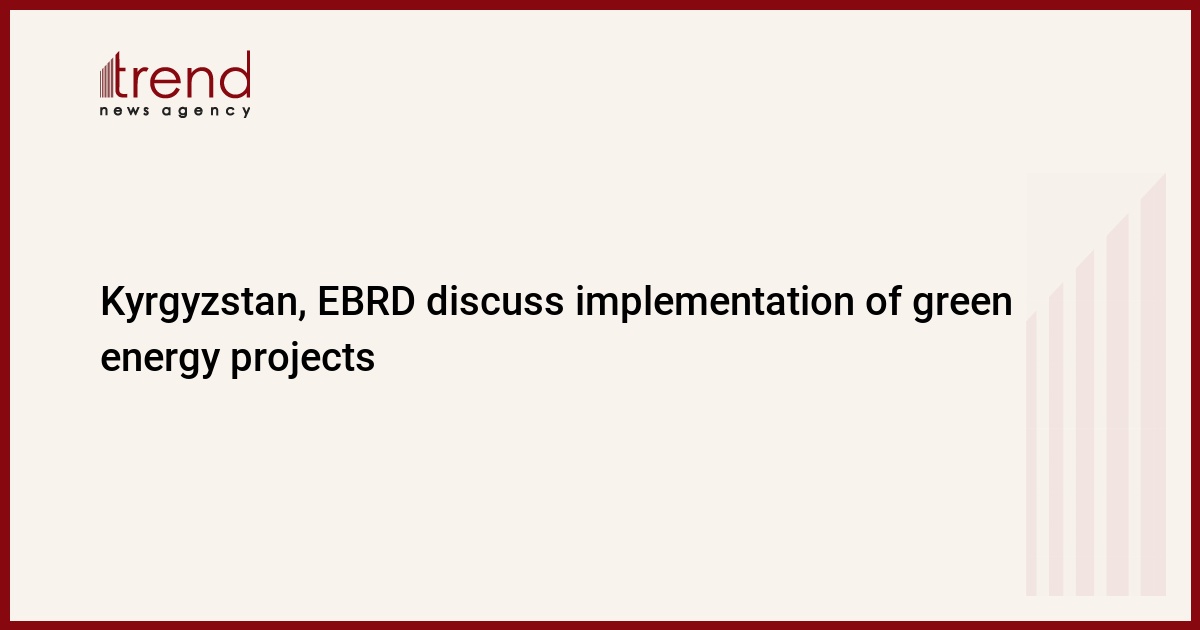 trend
news agency

Kyrgyzstan, EBRD discuss implementation of green energy projects